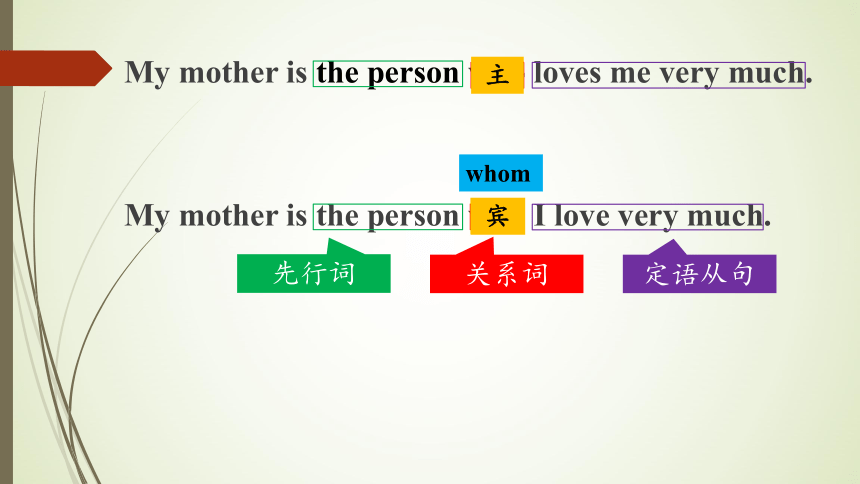 My mother is the person 主 loves me very much.

whom

My mother is the person 宾 I love very much.

先行词

关系词

定语从句